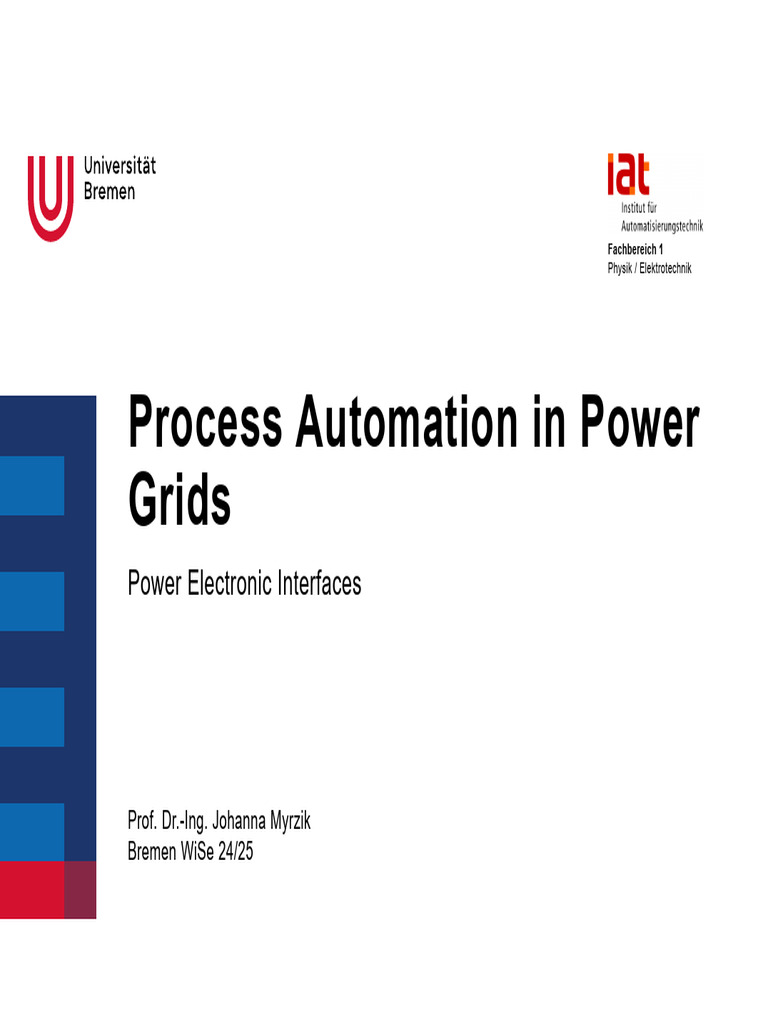 Universität
Bremen

iat
Institut für
Automatisierungstechnik

Fachbereich 1
Physik / Elektrotechnik

Process Automation in Power Grids

Power Electronic Interfaces

Prof. Dr.-Ing. Johanna Myrzik
Bremen WiSe 24/25